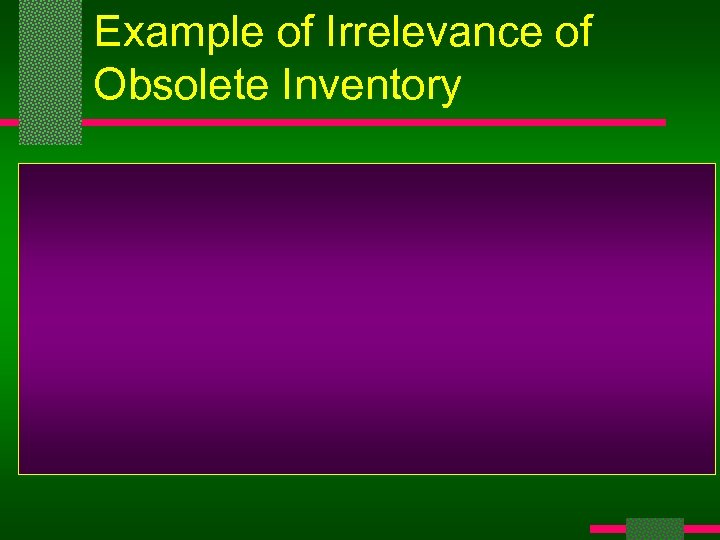 Example of Irrelevance of Obsolete Inventory